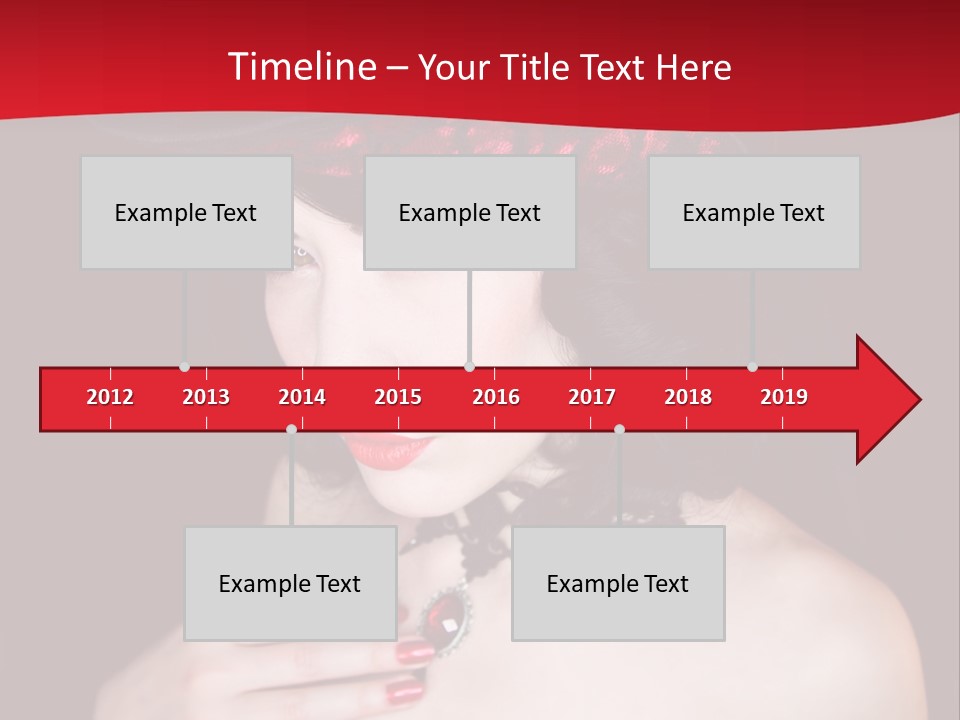 Timeline – Your Title Text Here

Example Text

Example Text

Example Text

2012 2013 2014 2015 2016 2017 2018 2019

Example Text

Example Text